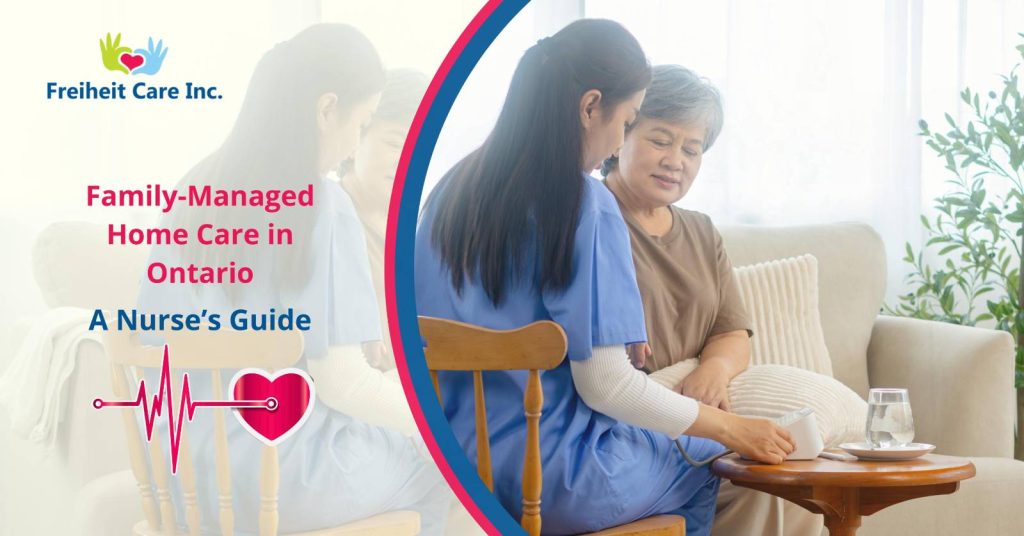 Freiheit Care Inc.

Family-Managed Home Care in Ontario

A Nurse's Guide